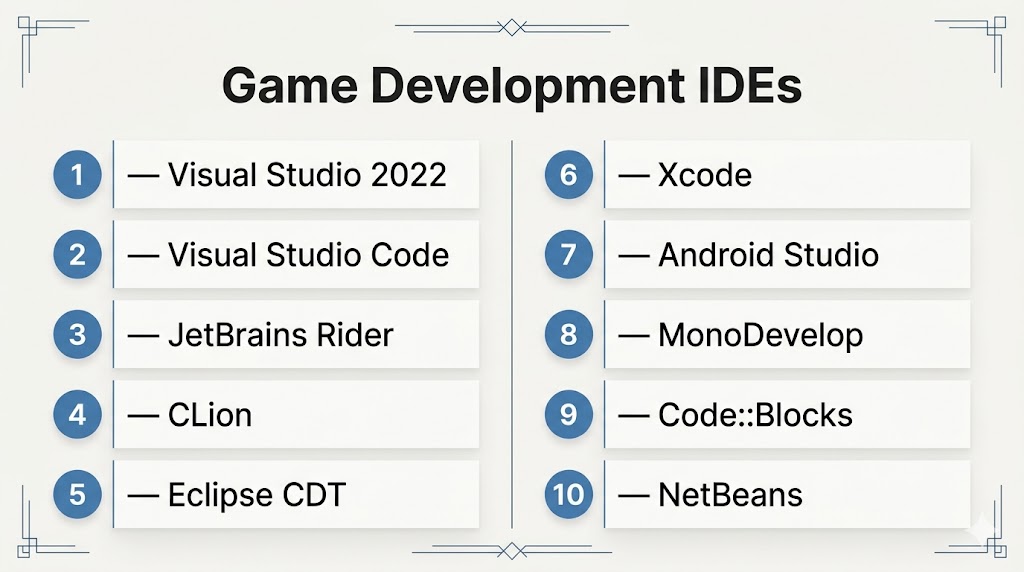 Game Development IDEs

1 — Visual Studio 2022

2 — Visual Studio Code

3 — JetBrains Rider

4 — CLion

5 — Eclipse CDT

6 — Xcode

7 — Android Studio

8 — MonoDevelop

9 — Code::Blocks

10 — NetBeans